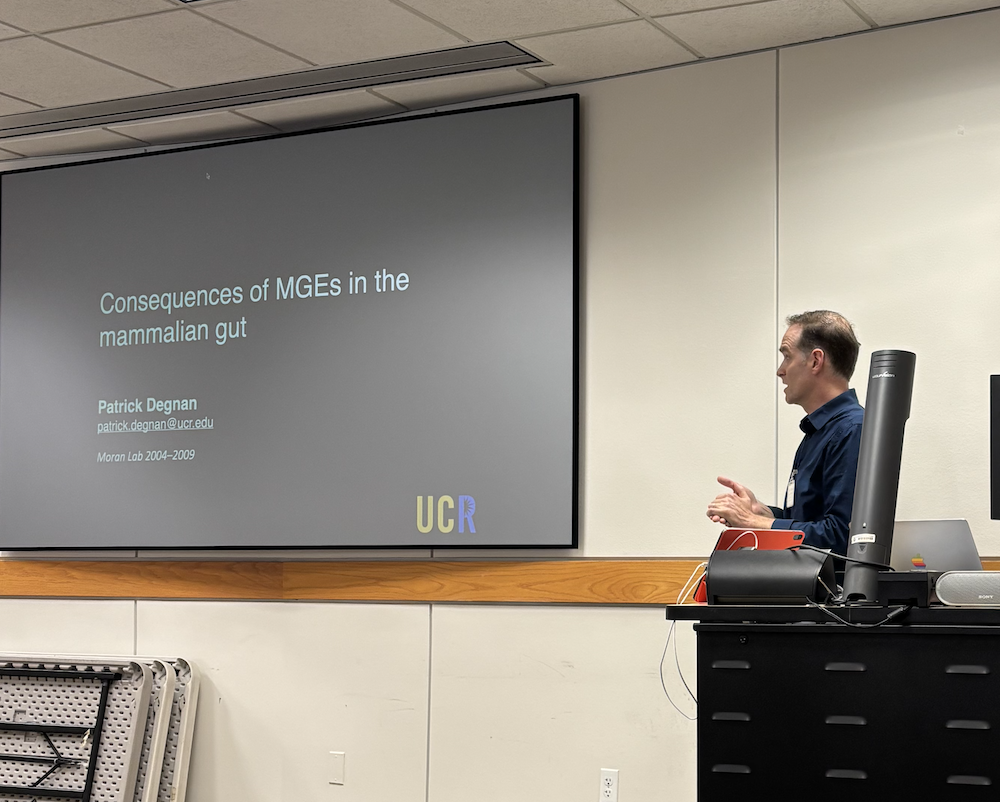 Consequences of MGEs in the mammalian gut

Patrick Degnan
patrick.degnan@ucr.edu

Moran Lab 2004–2009

UCR

SONY